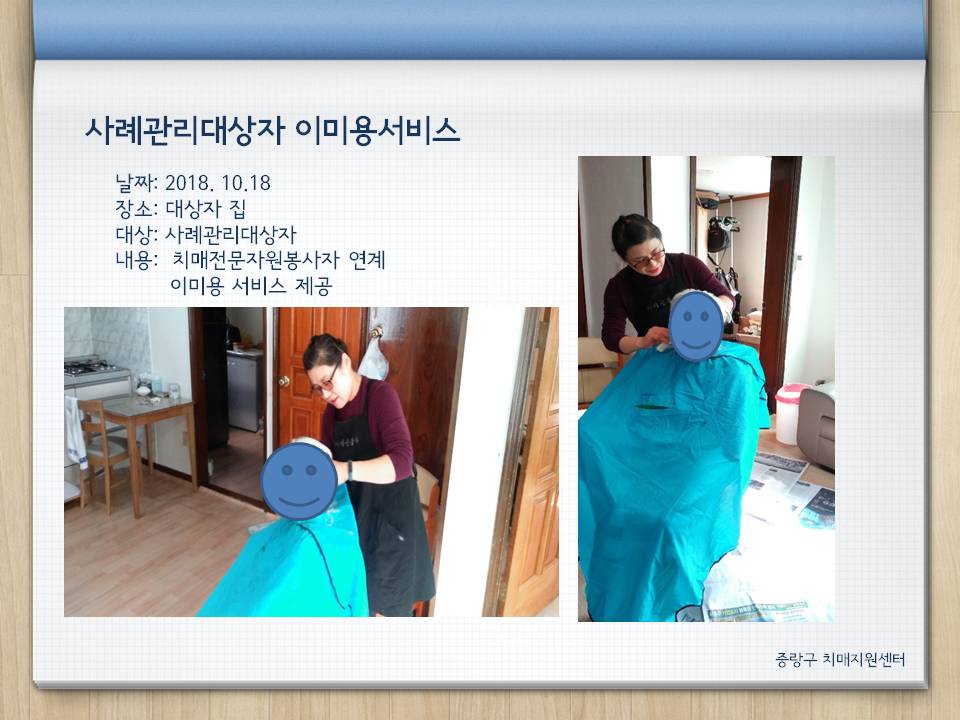 사례관리대상자 이미용서비스

날짜: 2018. 10.18
장소: 대상자 집
대상: 사례관리대상자
내용: 치매전문자원봉사자 연계
이미용 서비스 제공

중랑구 치매지원센터